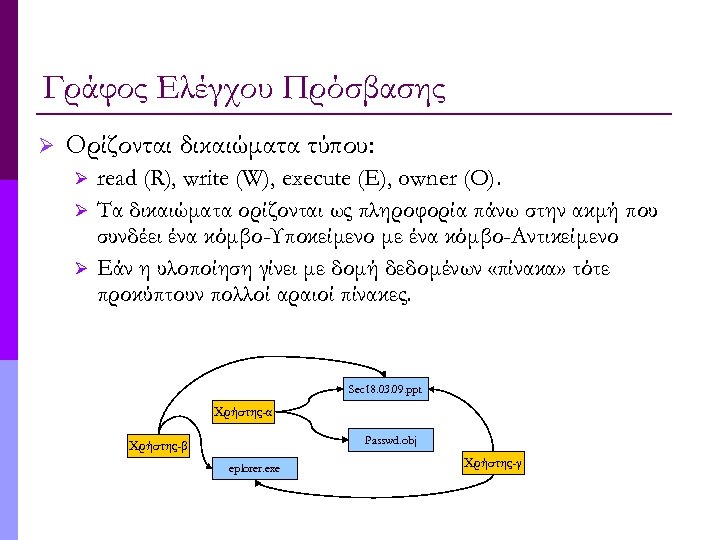 Γράφος Ελέγχου Πρόσβασης

➢ Ορίζονται δικαιώματα τύπου:

➢ read (R), write (W), execute (E), owner (O).

➢ Τα δικαιώματα ορίζονται ως πληροφορία πάνω στην ακμή που συνδέει ένα κόμβο-Υποκείμενο με ένα κόμβο-Αντικείμενο

➢ Εάν η υλοποίηση γίνει με δομή δεδομένων «πίνακα» τότε προκύπτουν πολλοί αραιοί πίνακες.

Sec18.03.09.ppt

Χρήστης-α

Passwd.obj

Χρήστης-β

eplorer.exe

Χρήστης-γ